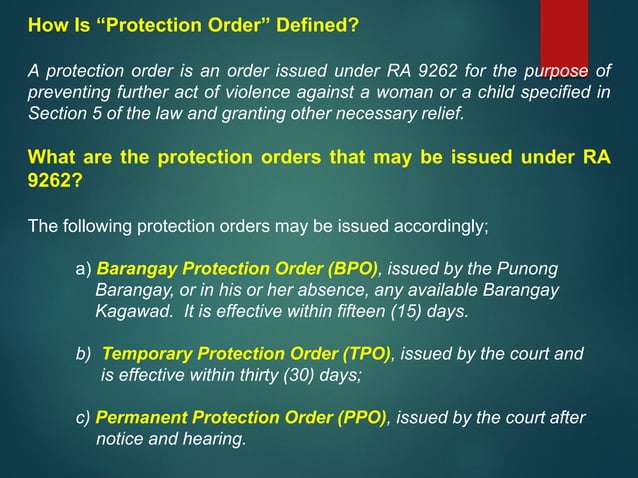 How Is “Protection Order” Defined?

A protection order is an order issued under RA 9262 for the purpose of preventing further act of violence against a woman or a child specified in Section 5 of the law and granting other necessary relief.

What are the protection orders that may be issued under RA 9262?

The following protection orders may be issued accordingly;

a) Barangay Protection Order (BPO), issued by the Punong Barangay, or in his or her absence, any available Barangay Kagawad. It is effective within fifteen (15) days.

b) Temporary Protection Order (TPO), issued by the court and is effective within thirty (30) days;

c) Permanent Protection Order (PPO), issued by the court after notice and hearing.